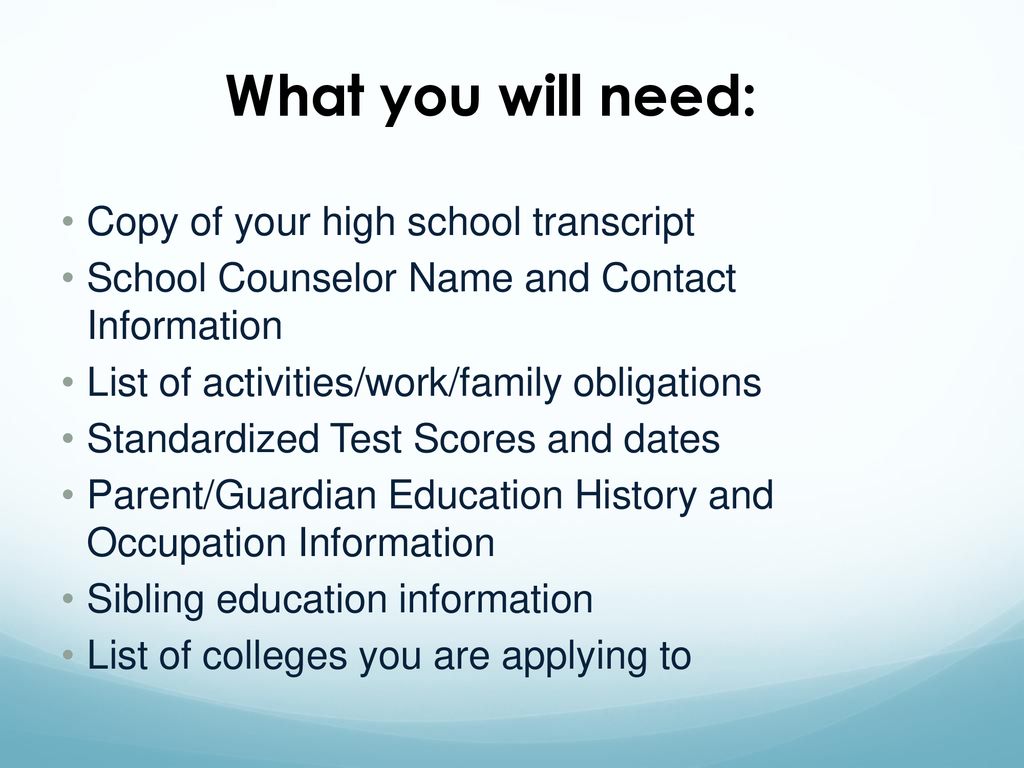 What you will need:

• Copy of your high school transcript
• School Counselor Name and Contact Information
• List of activities/work/family obligations
• Standardized Test Scores and dates
• Parent/Guardian Education History and Occupation Information
• Sibling education information
• List of colleges you are applying to